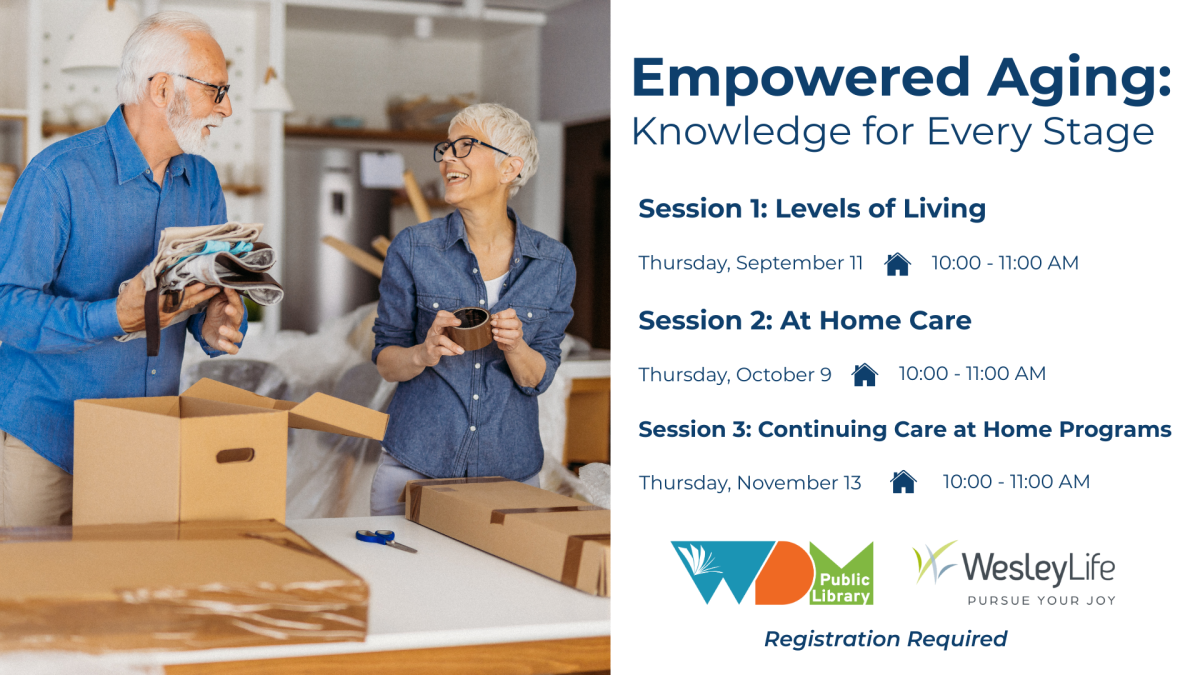 Empowered Aging:
Knowledge for Every Stage

Session 1: Levels of Living

Thursday, September 11 10:00 - 11:00 AM

Session 2: At Home Care

Thursday, October 9 10:00 - 11:00 AM

Session 3: Continuing Care at Home Programs

Thursday, November 13 10:00 - 11:00 AM

WDM Public Library

WesleyLife
PURSUE YOUR JOY

Registration Required